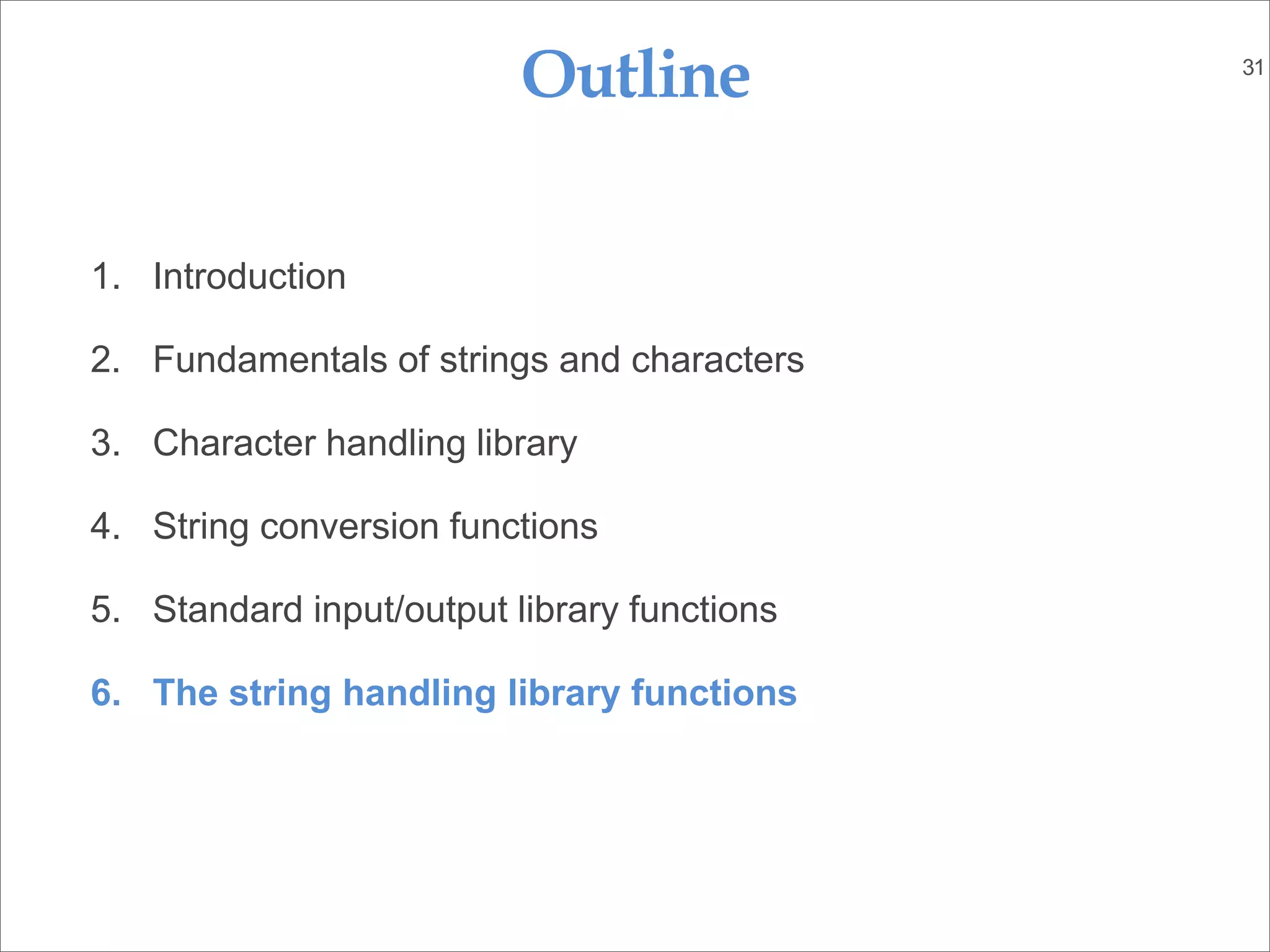 Outline

31

1. Introduction

2. Fundamentals of strings and characters

3. Character handling library

4. String conversion functions

5. Standard input/output library functions

6. The string handling library functions